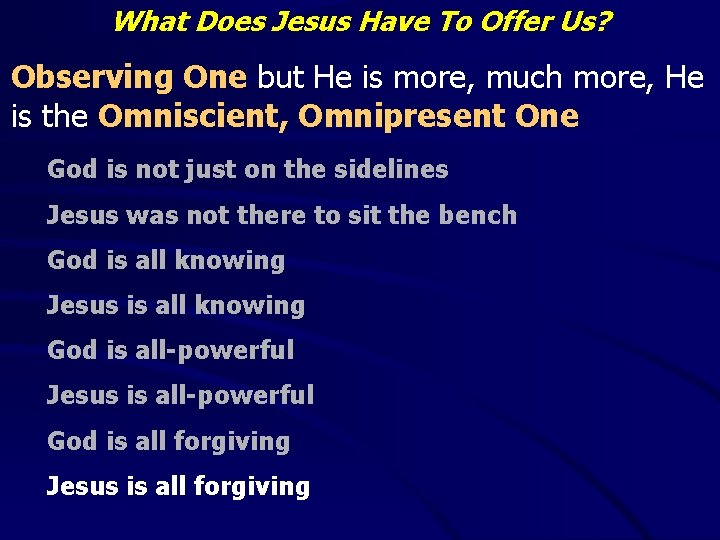 What Does Jesus Have To Offer Us?

Observing One but He is more, much more, He is the Omniscient, Omnipresent One

God is not just on the sidelines

Jesus was not there to sit the bench

God is all knowing

Jesus is all knowing

God is all-powerful

Jesus is all-powerful

God is all forgiving

Jesus is all forgiving